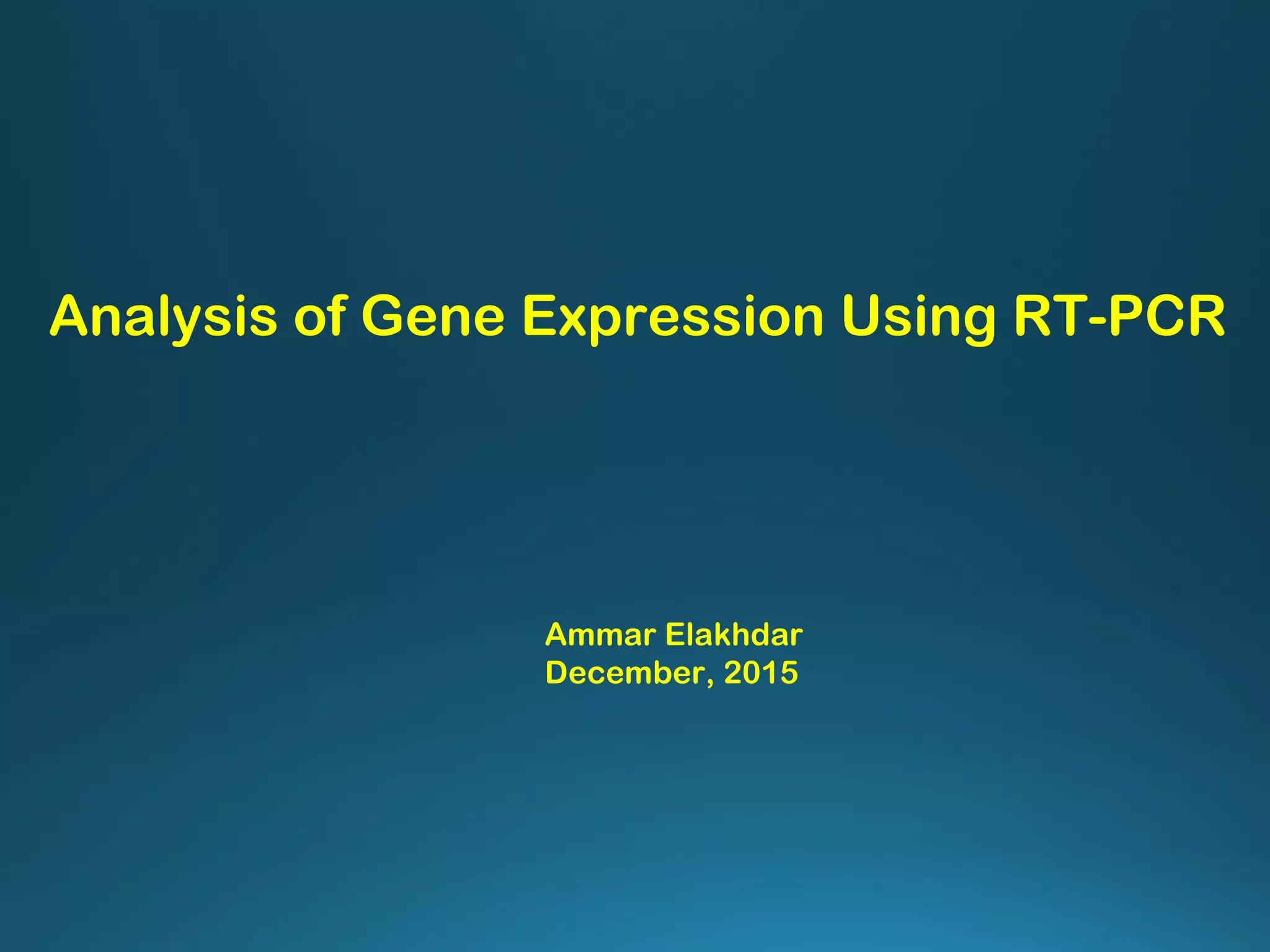 Analysis of Gene Expression Using RT-PCR

Ammar Elakhdar
December, 2015